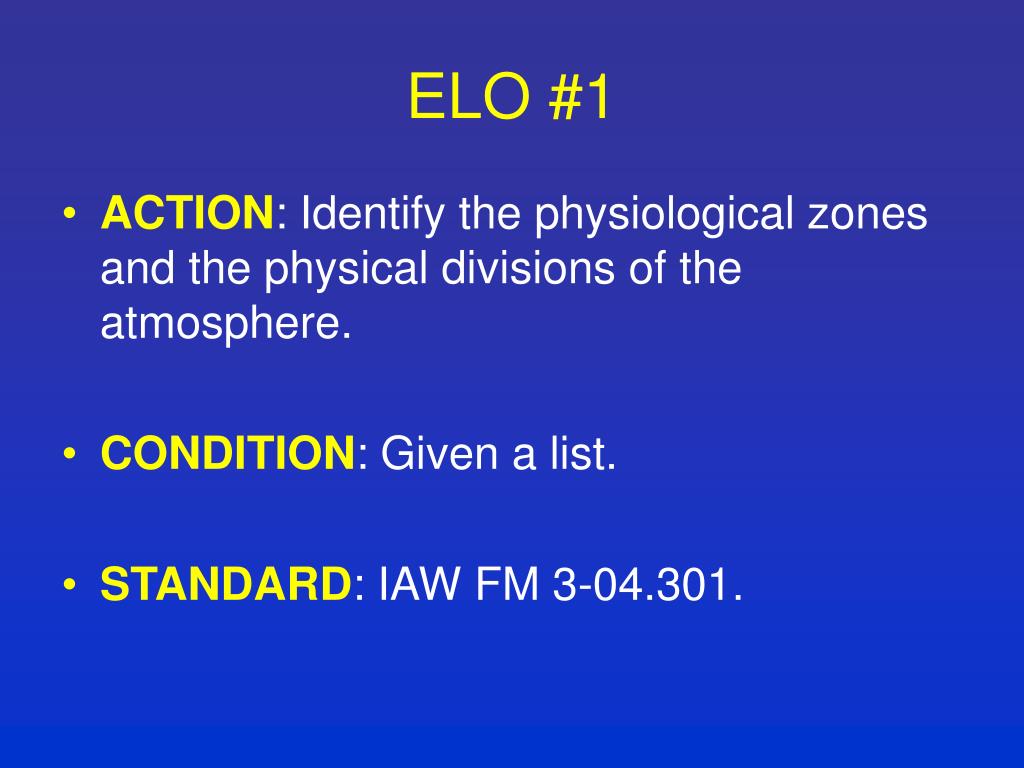 ELO #1

• ACTION: Identify the physiological zones and the physical divisions of the atmosphere.

• CONDITION: Given a list.

• STANDARD: IAW FM 3-04.301.